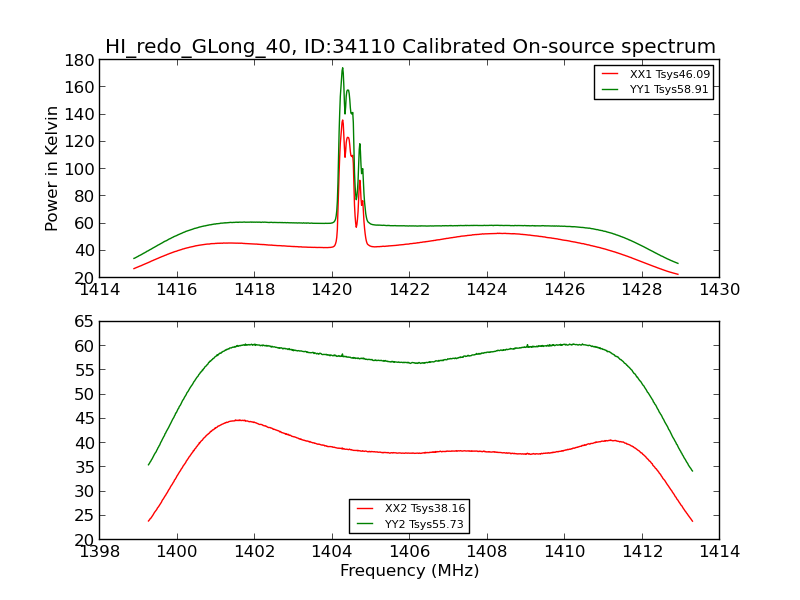 HI_redo_GLong_40, ID:34110 Calibrated On-source spectrum

XX1 Tsys46.09
YY1 Tsys58.91

Power in Kelvin

180
160
140
120
100
80
60
40
20

1414 1416 1418 1420 1422 1424 1426 1428 1430

65
60
55
50
45
40
35
30
25
20

XX2 Tsys38.16
YY2 Tsys55.73

1398 1400 1402 1404 1406 1408 1410 1412 1414

Frequency (MHz)